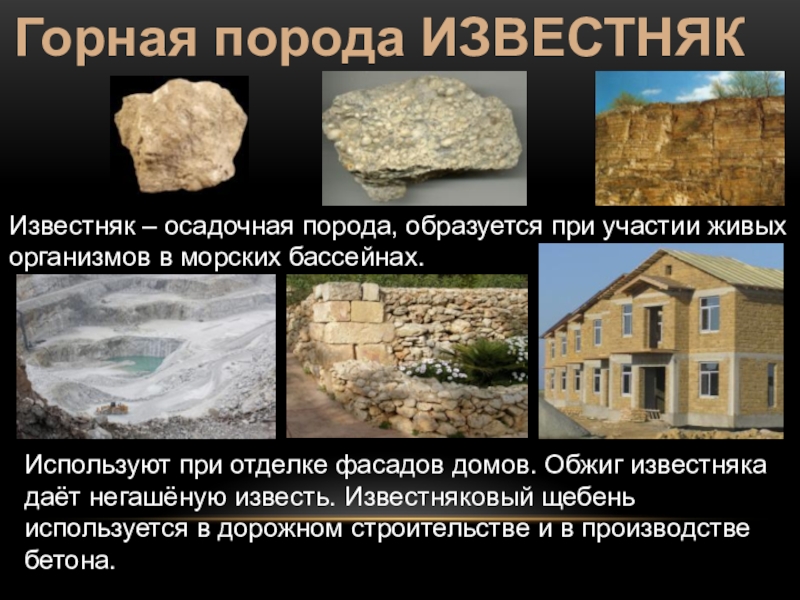 Горная порода ИЗВЕСТНЯК

Известняк – осадочная порода, образуется при участии живых организмов в морских бассейнах.

Используют при отделке фасадов домов. Обжиг известняка даёт негашёную известь. Известняковый щебень используется в дорожном строительстве и в производстве бетона.